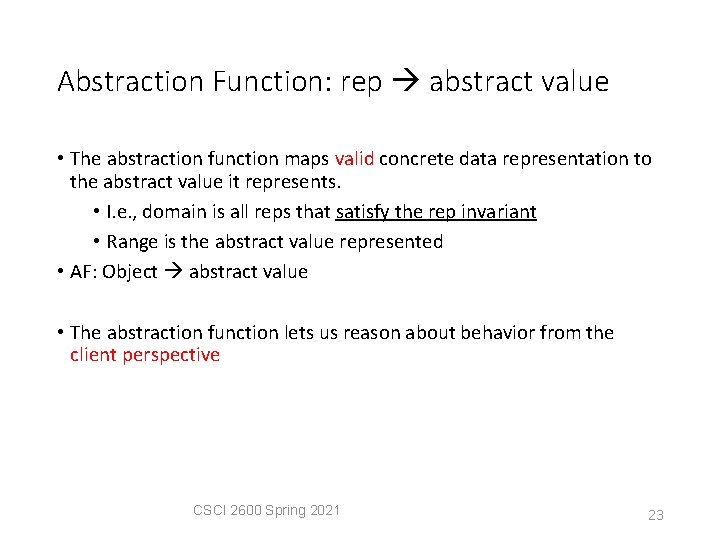 Abstraction Function: rep → abstract value

• The abstraction function maps valid concrete data representation to the abstract value it represents.

• I.e., domain is all reps that satisfy the rep invariant

• Range is the abstract value represented

• AF: Object → abstract value

• The abstraction function lets us reason about behavior from the client perspective

CSCI 2600 Spring 2021

23